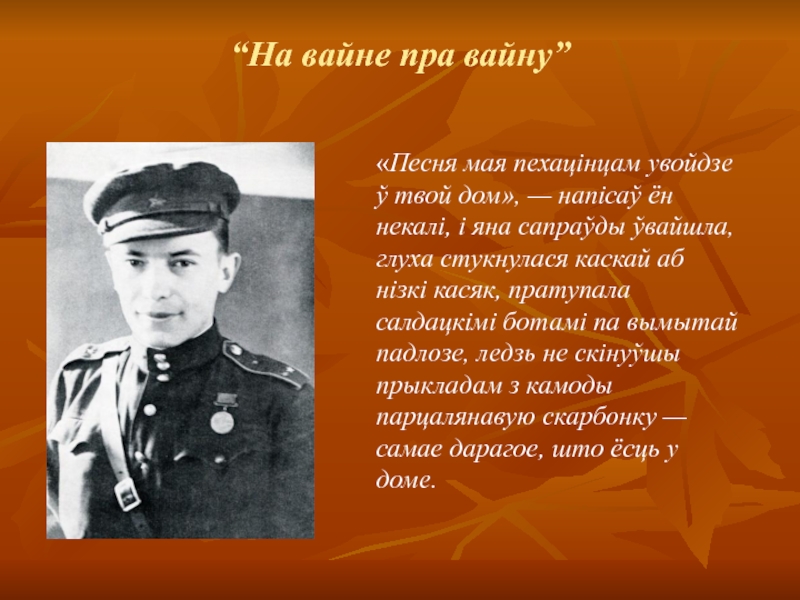 “На вайне пра вайну”

«Песня мая пехацінцам увойдзе ў твой дом», — напісаў ён некалі, і яна сапраўды ўвайшла, глуха стукнулася каскай аб нізкі касяк, пратупала салдацкімі ботамі па вымытай падлозе, ледзь не скінуўшы прыкладам з камоды парцалянавую скарбонку — самае дарагое, што ёсць у доме.